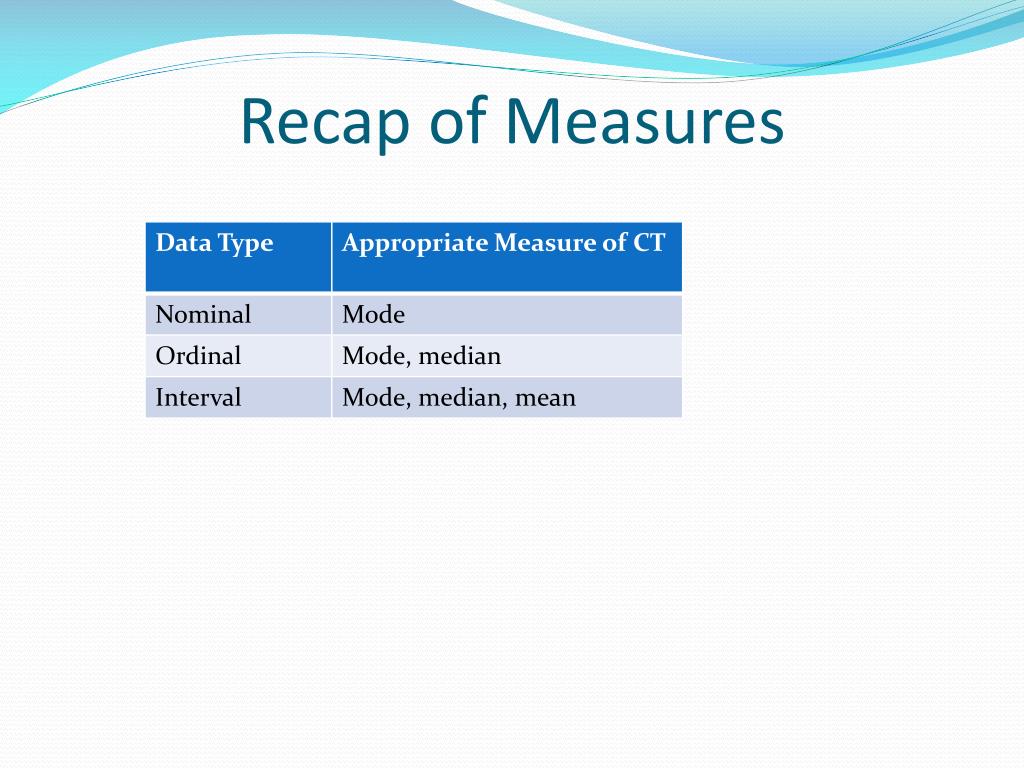 Recap of Measures

| Data Type | Appropriate Measure of CT |
|---|---|
| Nominal | Mode |
| Ordinal | Mode, median |
| Interval | Mode, median, mean |